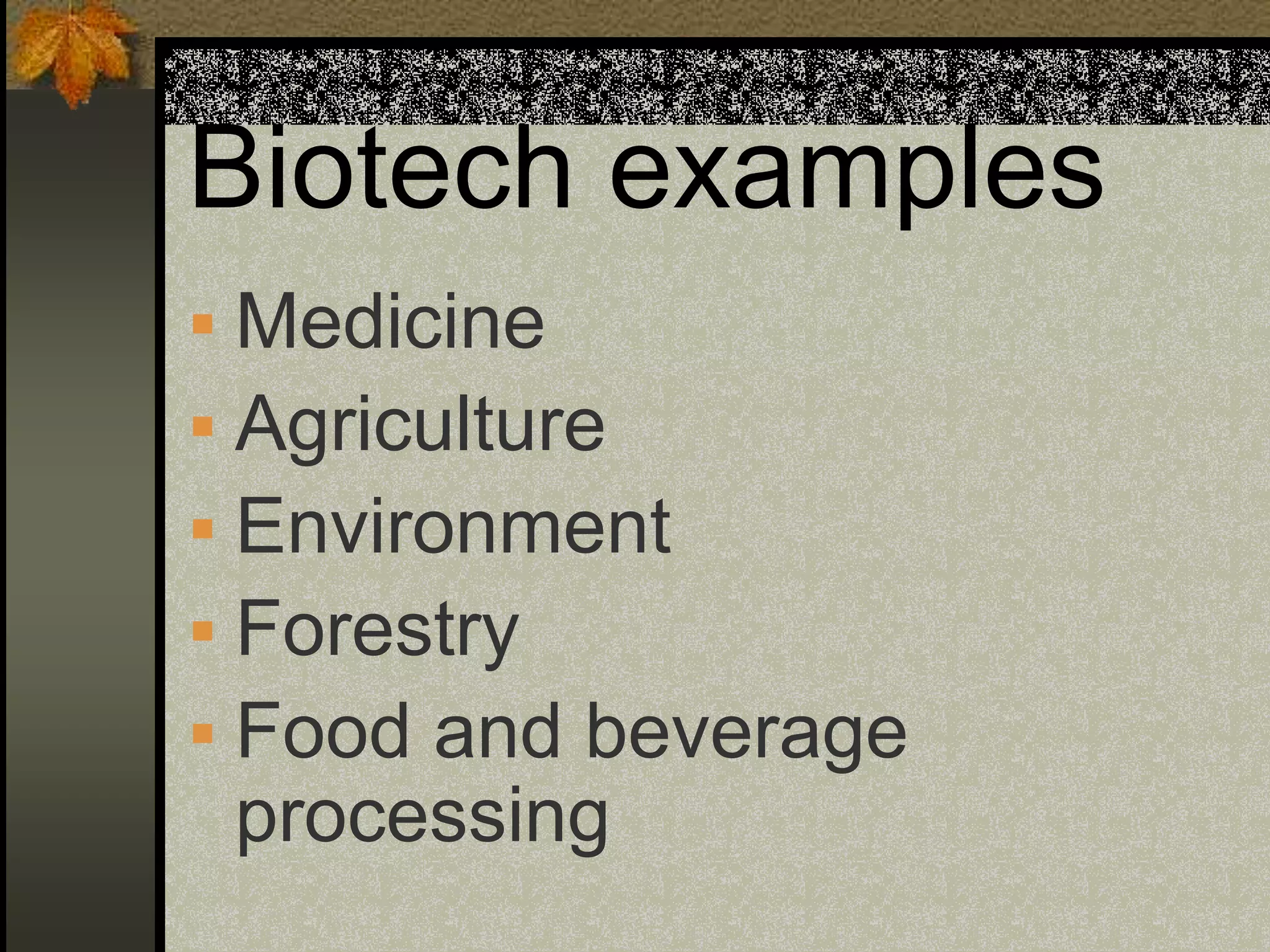 Biotech examples

- Medicine
- Agriculture
- Environment
- Forestry
- Food and beverage processing